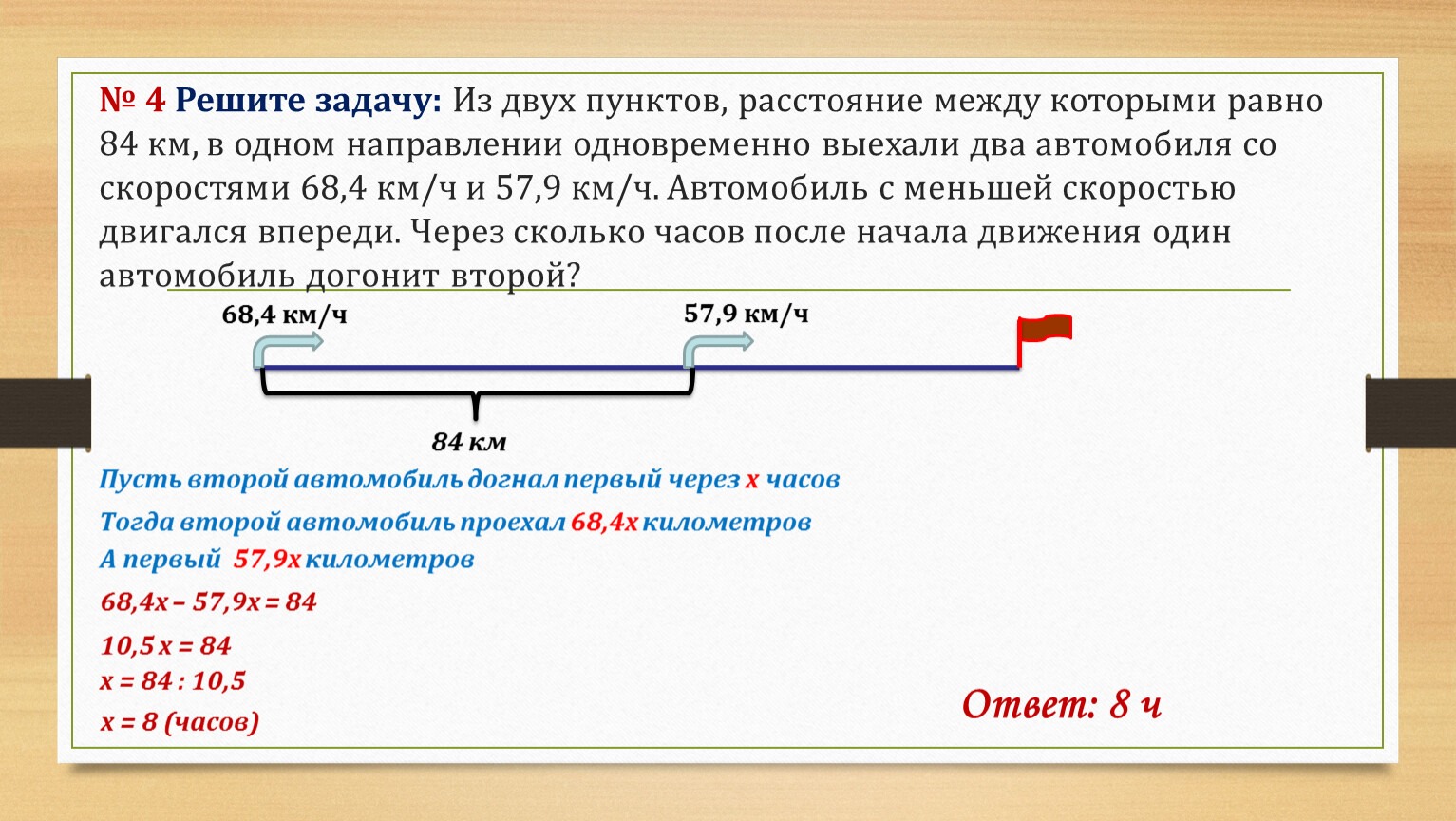 № 4 Решите задачу: Из двух пунктов, расстояние между которыми равно 84 км, в одном направлении одновременно выехали два автомобиля со скоростями 68,4 км/ч и 57,9 км/ч. Автомобиль с меньшей скоростью двигался впереди. Через сколько часов после начала движения один автомобиль догонит второй?

68,4 км/ч

57,9 км/ч

84 км

Пусть второй автомобиль догнал первый через х часов

Тогда второй автомобиль проехал 68,4х километров

А первый 57,9х километров

68,4х – 57,9х = 84

10,5 х = 84

х = 84 : 10,5

х = 8 (часов)

Ответ: 8 ч